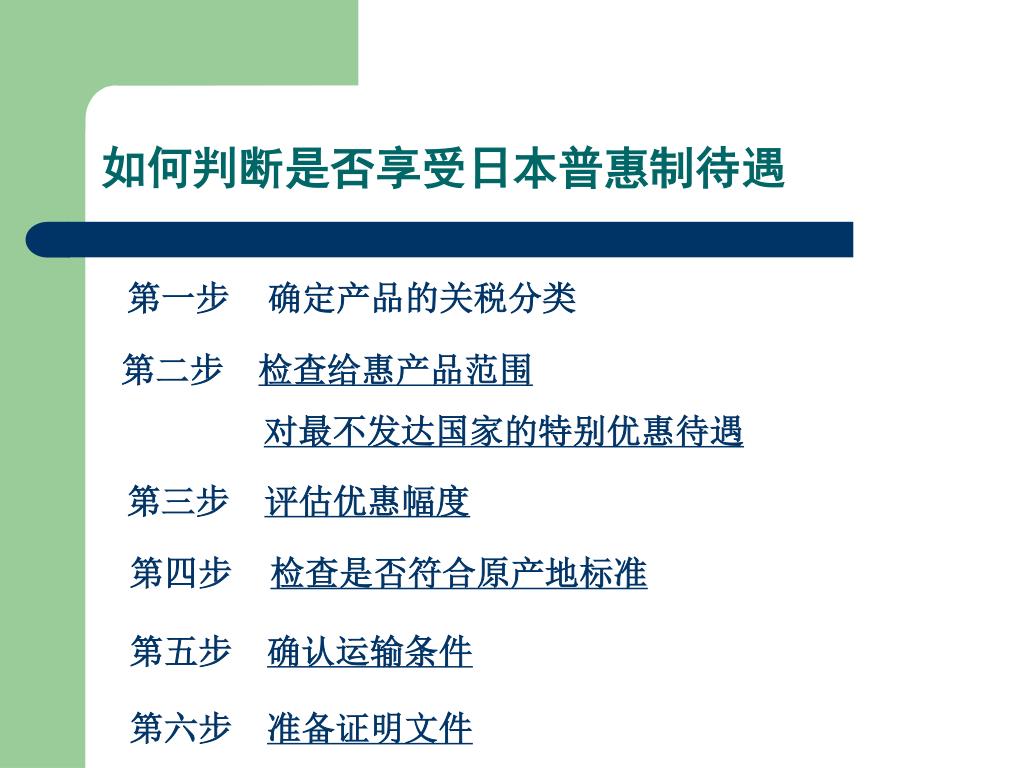 如何判断是否享受日本普惠制待遇

第一步　确定产品的关税分类

第二步　检查给惠产品范围

对最不发达国家的特别优惠待遇

第三步　评估优惠幅度

第四步　检查是否符合原产地标准

第五步　确认运输条件

第六步　准备证明文件